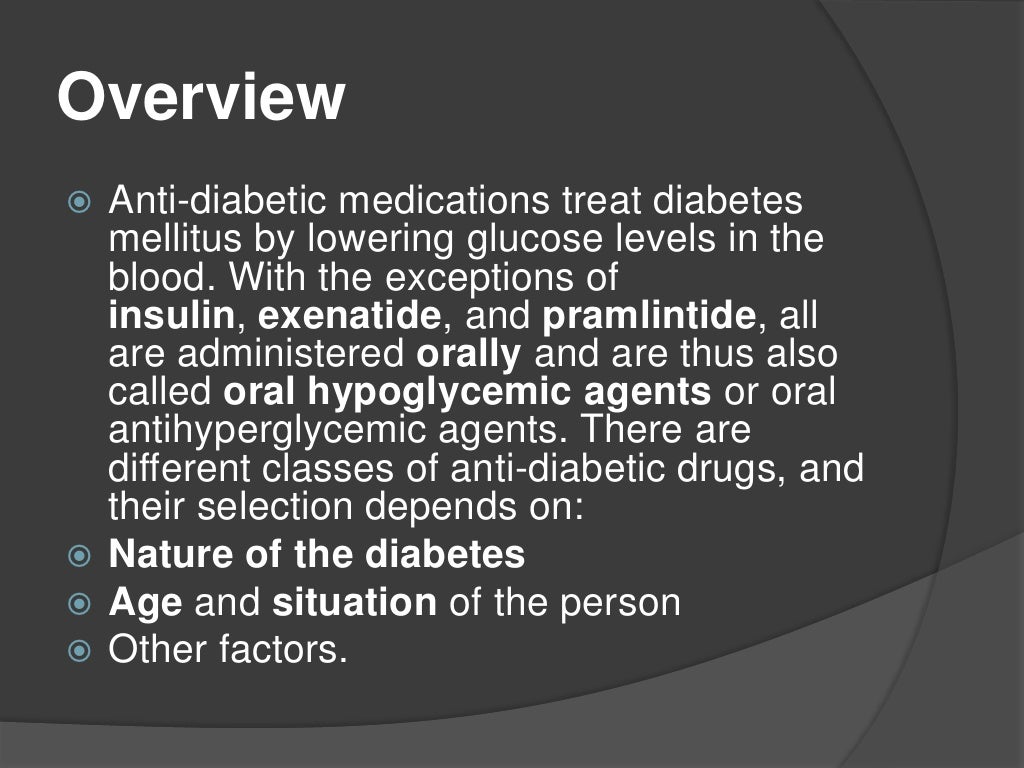 Overview

Anti-diabetic medications treat diabetes mellitus by lowering glucose levels in the blood. With the exceptions of insulin, exenatide, and pramlintide, all are administered orally and are thus also called oral hypoglycemic agents or oral antihyperglycemic agents. There are different classes of anti-diabetic drugs, and their selection depends on:

Nature of the diabetes

Age and situation of the person

Other factors.